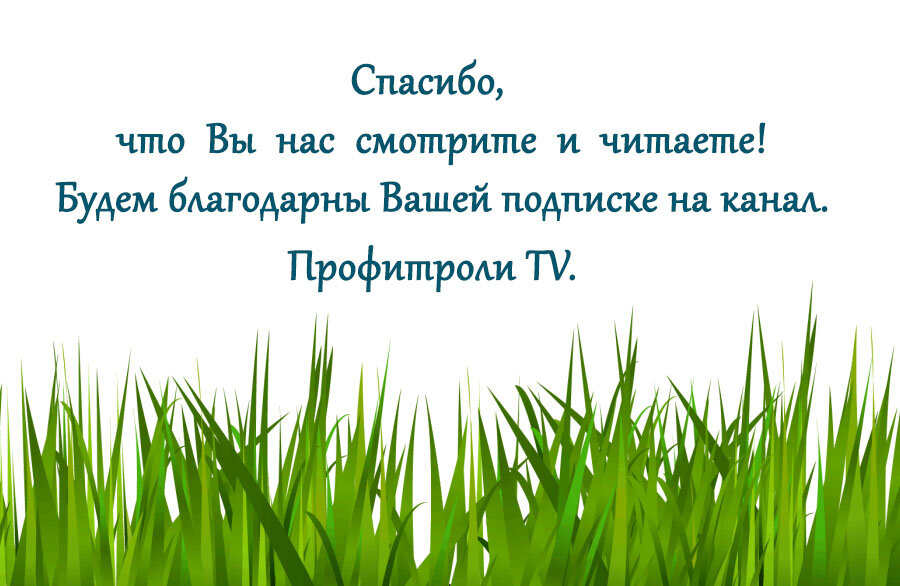 Спасибо,
что Вы нас смотрите и читаете!
Будем благодарны Вашей подписке на канал.
Профитроли TV.